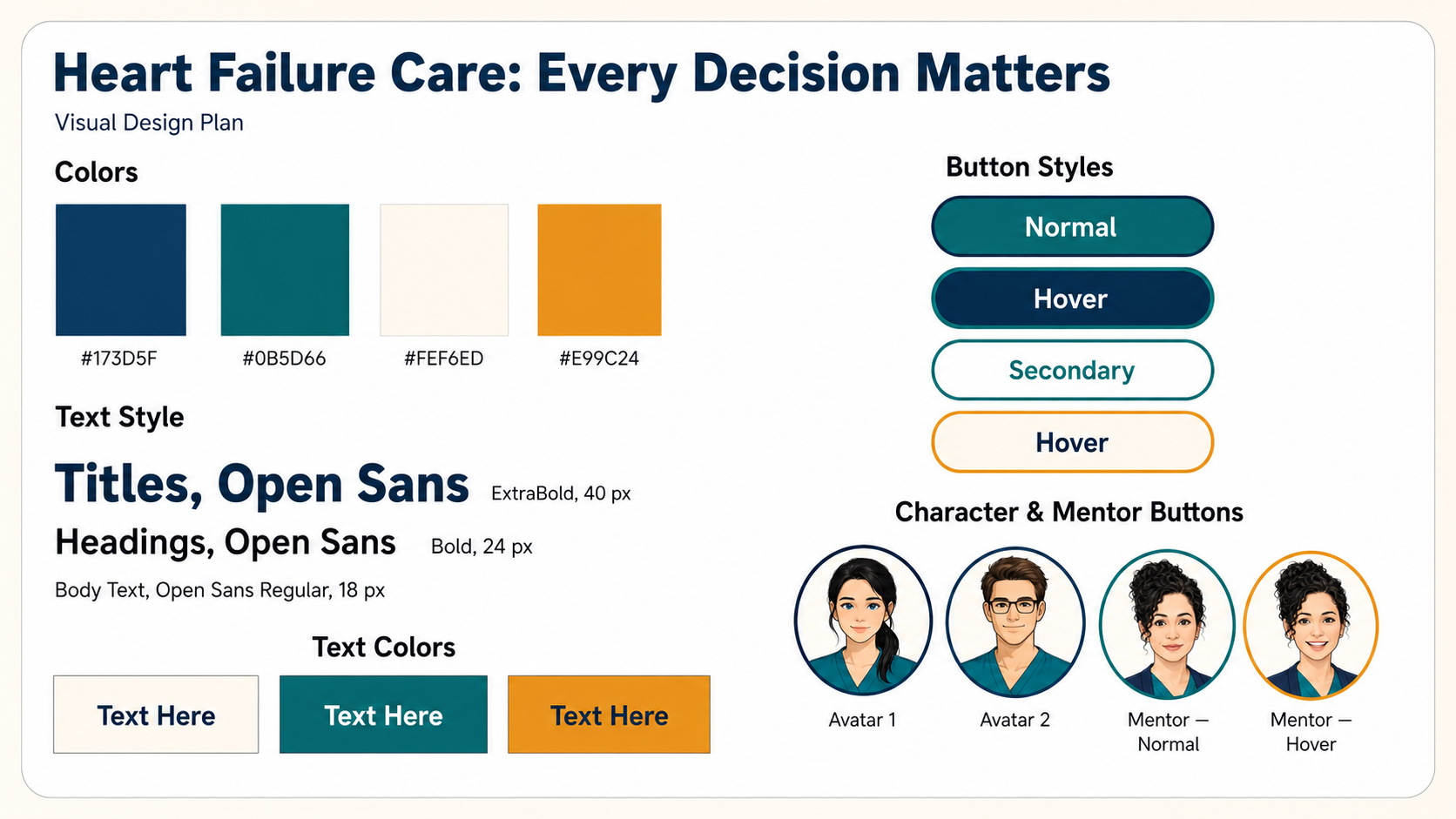 Heart Failure Care: Every Decision Matters
Visual Design Plan

Colors

#173D5F #0B5D66 #FEF6ED #E99C24

Text Style

Titles, Open Sans ExtraBold, 40 px

Headings, Open Sans Bold, 24 px

Body Text, Open Sans Regular, 18 px

Text Colors

Text Here Text Here Text Here

Button Styles

Normal

Hover

Secondary

Hover

Character & Mentor Buttons

Avatar 1 Avatar 2 Mentor — Normal Mentor — Hover